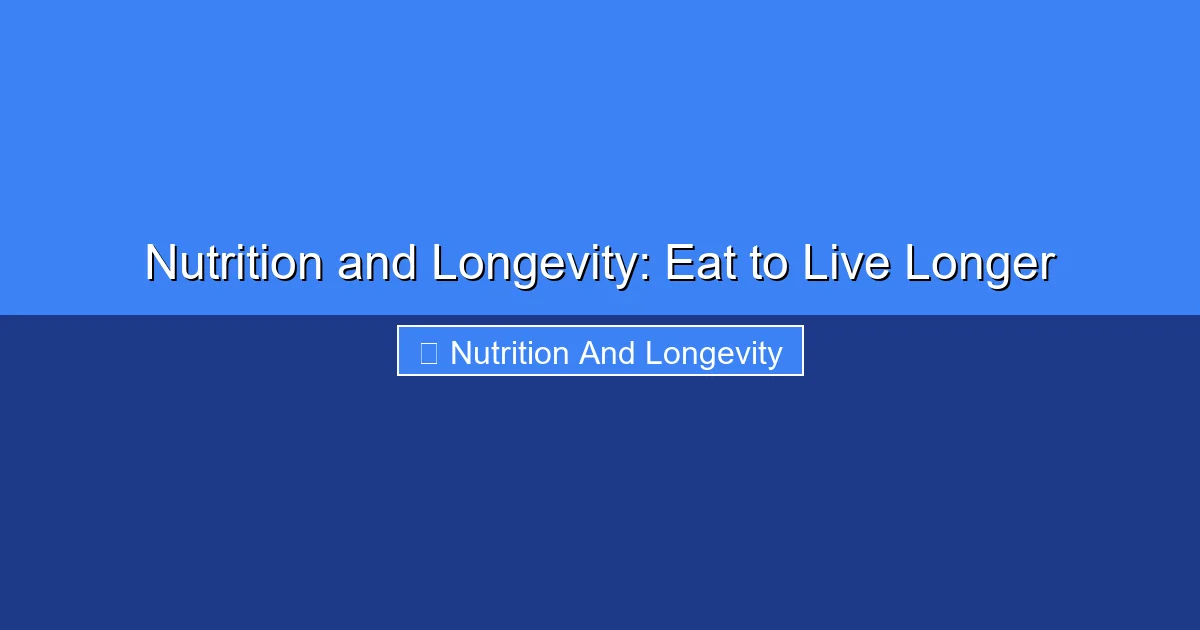 Nutrition and Longevity: Eat to Live Longer

Nutrition And Longevity